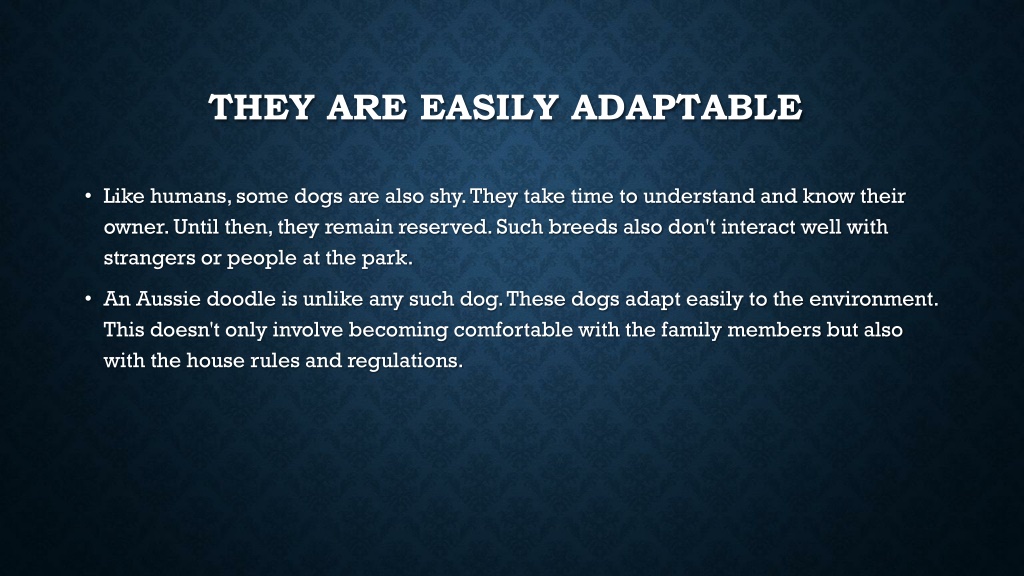 THEY ARE EASILY ADAPTABLE

• Like humans, some dogs are also shy. They take time to understand and know their owner. Until then, they remain reserved. Such breeds also don't interact well with strangers or people at the park.

• An Aussie doodle is unlike any such dog. These dogs adapt easily to the environment. This doesn't only involve becoming comfortable with the family members but also with the house rules and regulations.